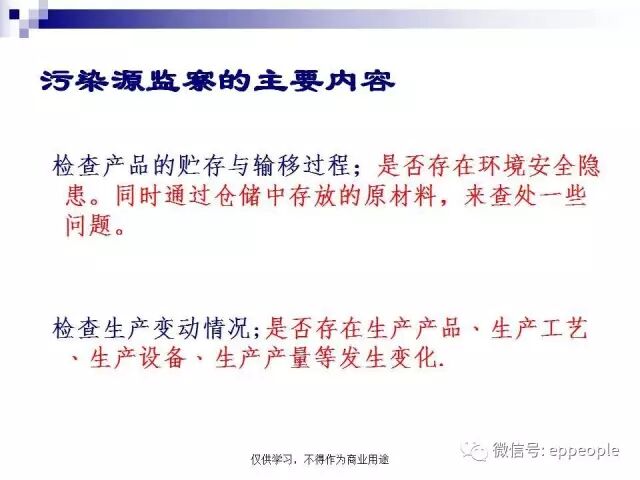 污染源监察的主要内容

检查产品的贮存与输移过程；是否存在环境安全隐患。同时通过仓储中存放的原材料，来查处一些问题。

检查生产变动情况；是否存在生产产品、生产工艺、生产设备、生产产量等发生变化.

仅供学习，不得作为商业用途

微信号: eppeople